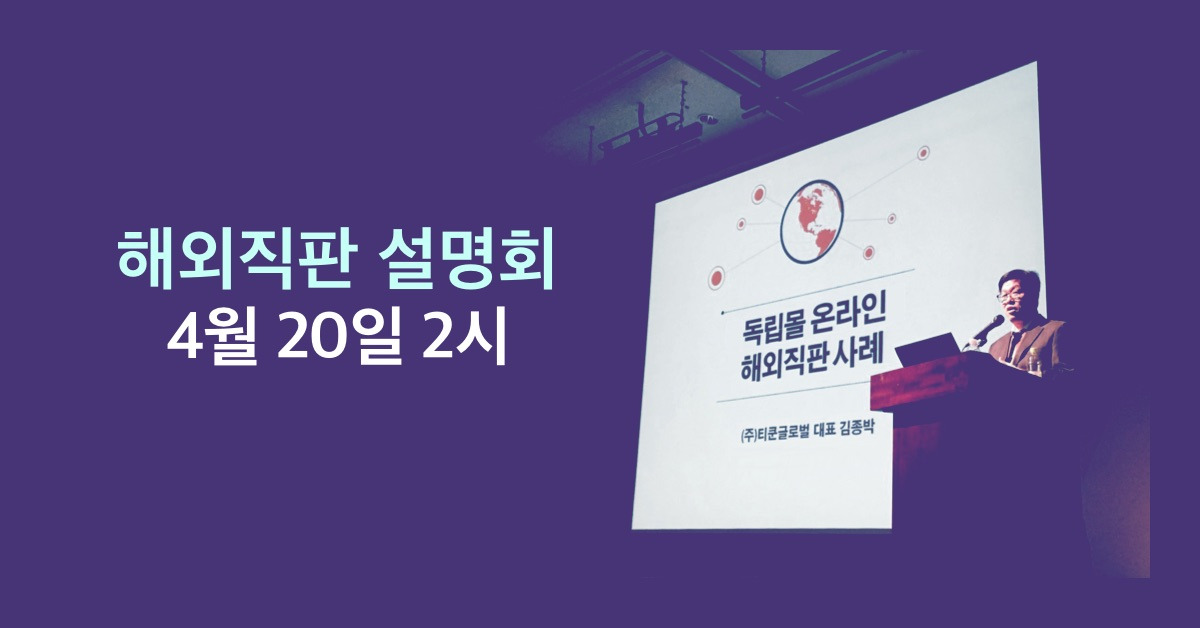 해외직판 설명회
4월 20일 2시

독립몰 온라인
해외직판 사례

(주)티쿤글로벌 대표 김종박